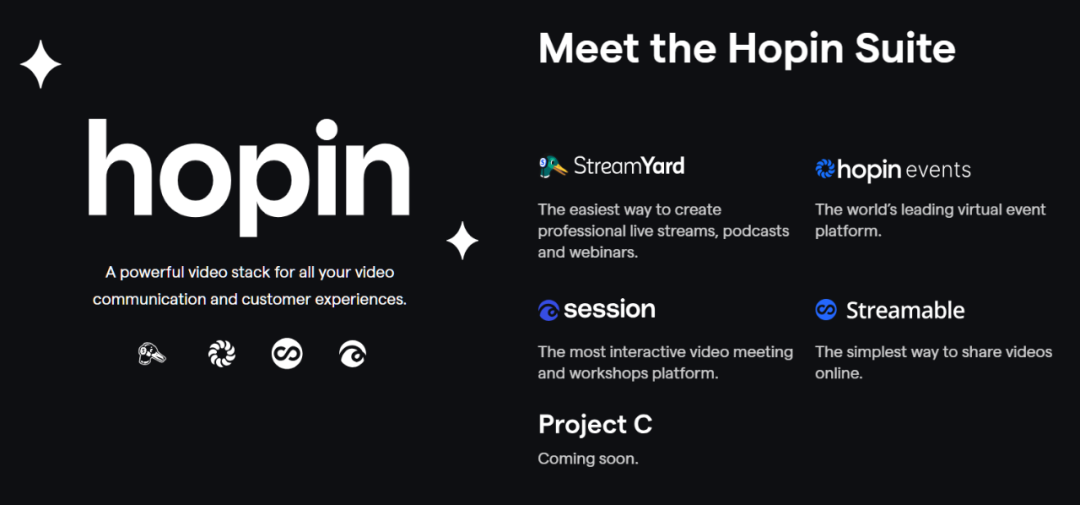 hopin

A powerful video stack for all your video communication and customer experiences.

Meet the Hopin Suite

StreamYard

The easiest way to create professional live streams, podcasts and webinars.

hopin events

The world's leading virtual event platform.

session

The most interactive video meeting and workshops platform.

Streamable

The simplest way to share videos online.

Project C

Coming soon.